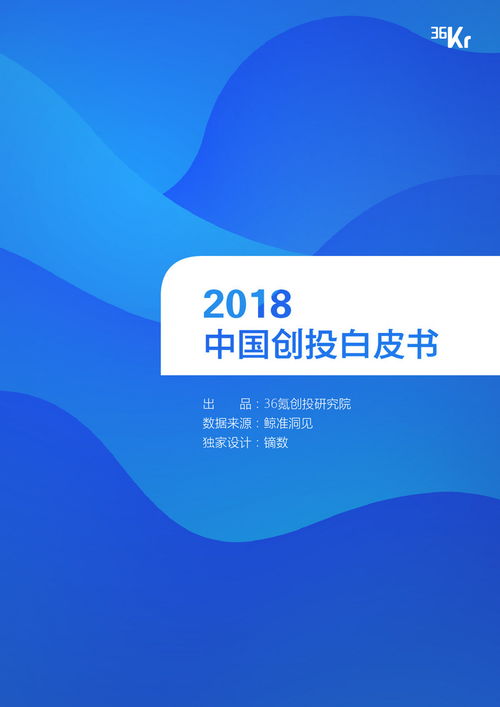 36Kr

2018
中国创投白皮书

出　　品：36氪创投研究院
数据来源：鲸准洞见
独家设计：镝数